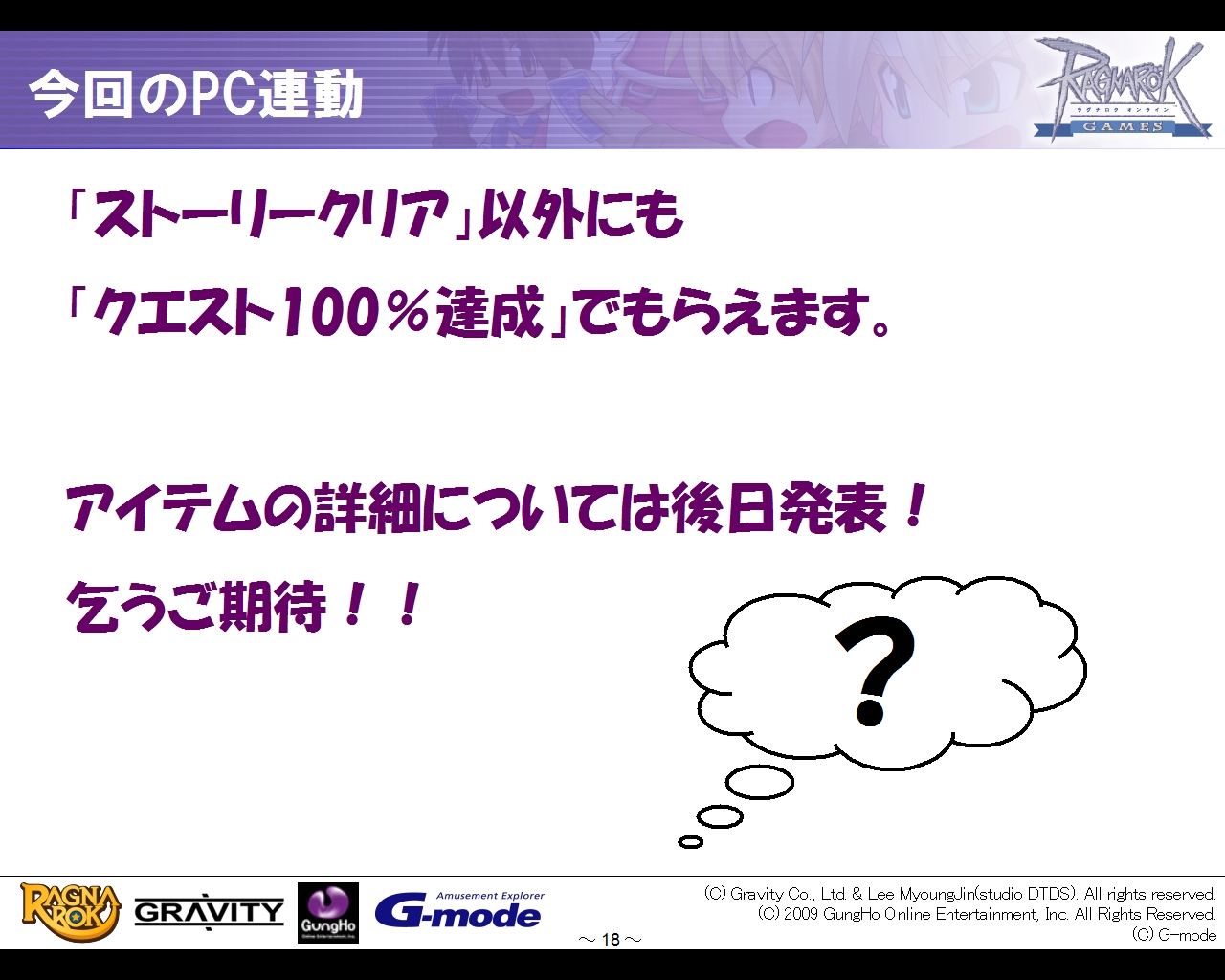 今回のPC連動

RAGNAROK
ラグナロク オンライン
GAMES

「ストーリークリア」以外にも

「クエスト100％達成」でもらえます。

アイテムの詳細については後日発表！

乞うご期待！！

?

RAGNAROK GRAVITY GungHo Amusement Explorer G-mode

～ 18 ～

(C) Gravity Co., Ltd. & Lee MyoungJin(studio DTDS). All rights reserved.
(C) 2009 GungHo Online Entertainment, Inc. All Rights Reserved.
(C) G-mode